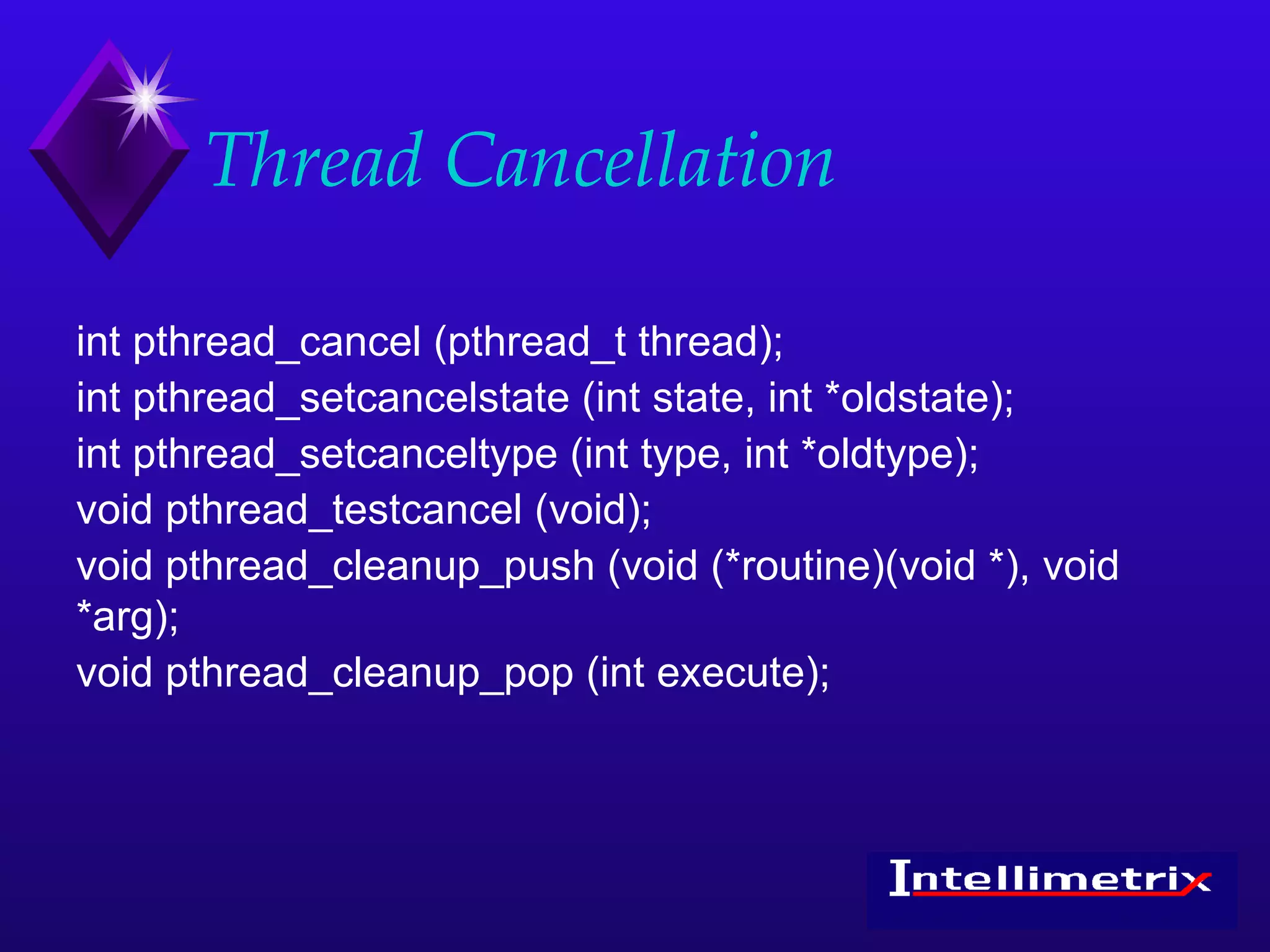 Thread Cancellation

int pthread_cancel (pthread_t thread);
int pthread_setcancelstate (int state, int *oldstate);
int pthread_setcanceltype (int type, int *oldtype);
void pthread_testcancel (void);
void pthread_cleanup_push (void (*routine)(void *), void *arg);
void pthread_cleanup_pop (int execute);

Intellimetrix